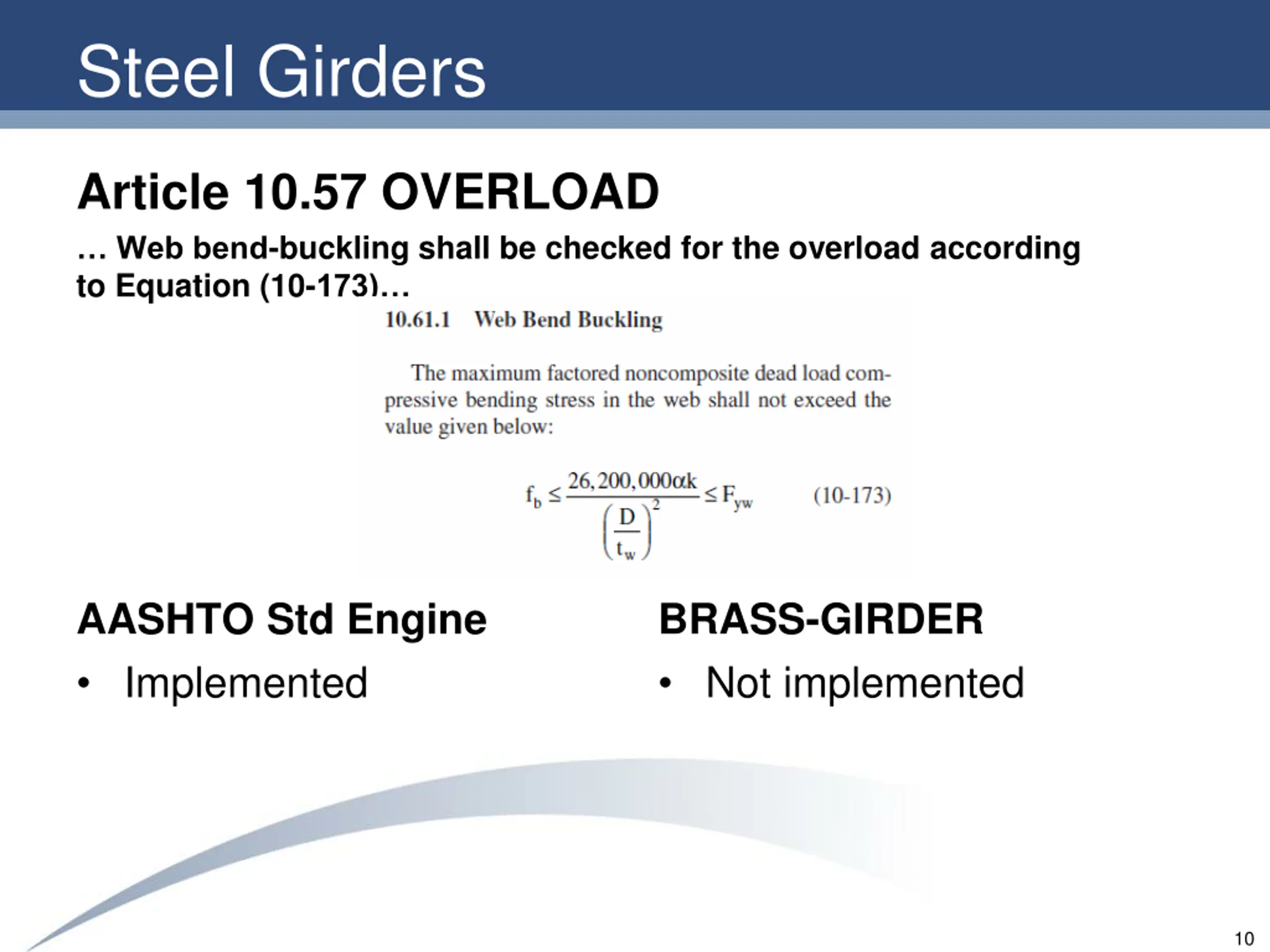 Steel Girders

Article 10.57 OVERLOAD

… Web bend-buckling shall be checked for the overload according to Equation (10-173)…

10.61.1 Web Bend Buckling

The maximum factored noncomposite dead load compressive bending stress in the web shall not exceed the value given below:

$f_b \leq \frac{26,200,000\alpha k}{\left(\frac{D}{t_w}\right)^2} \leq F_{yw}$ (10-173)

AASHTO Std Engine

• Implemented

BRASS-GIRDER

• Not implemented

10